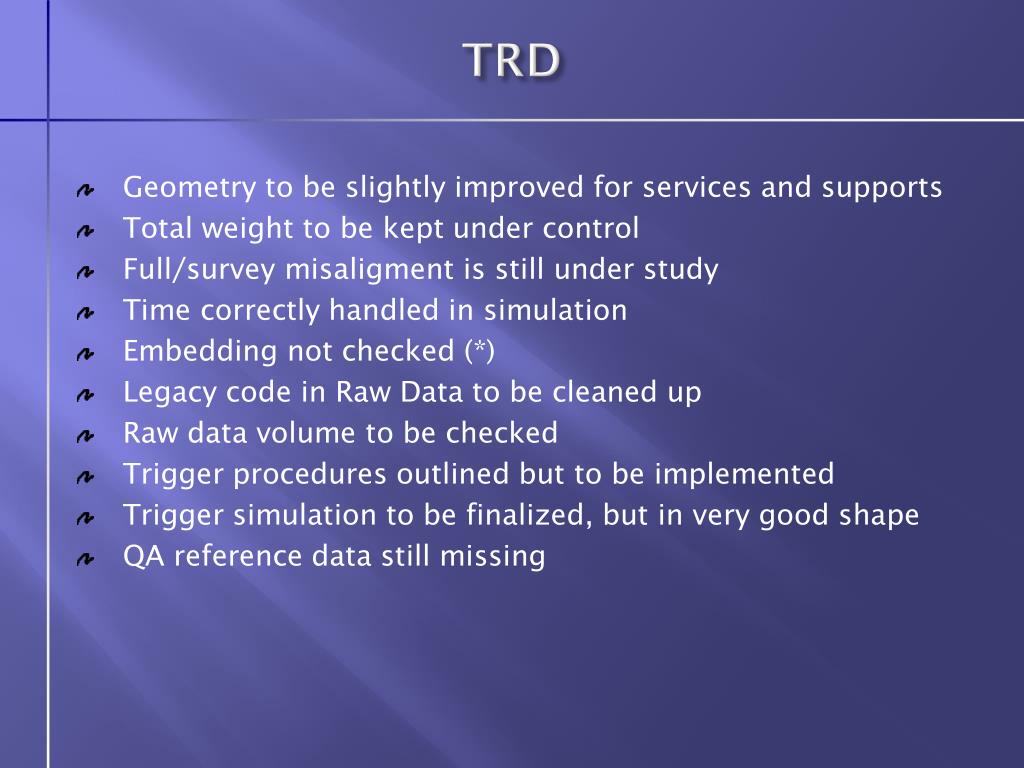 TRD

Geometry to be slightly improved for services and supports
Total weight to be kept under control
Full/survey misaligment is still under study
Time correctly handled in simulation
Embedding not checked (*)
Legacy code in Raw Data to be cleaned up
Raw data volume to be checked
Trigger procedures outlined but to be implemented
Trigger simulation to be finalized, but in very good shape
QA reference data still missing